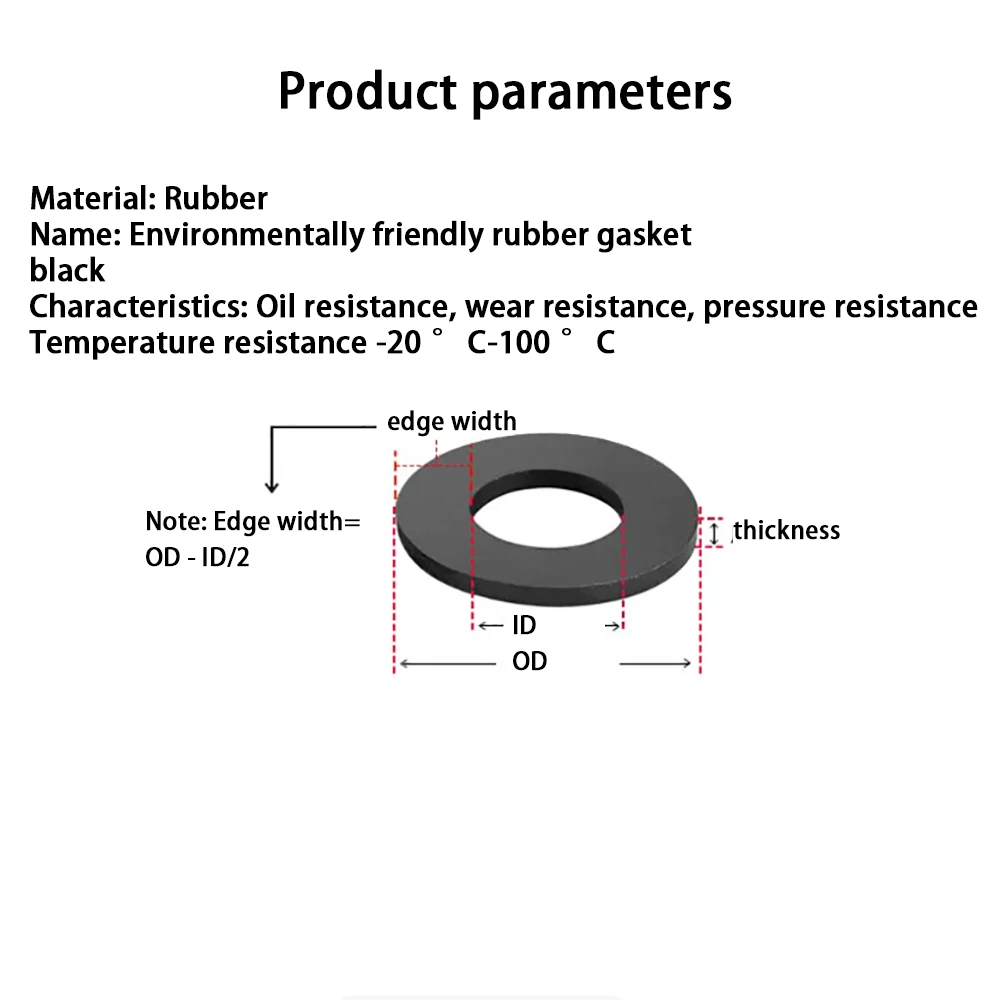 Product parameters

Material: Rubber
Name: Environmentally friendly rubber gasket
black
Characteristics: Oil resistance, wear resistance, pressure resistance
Temperature resistance -20 ° C-100 ° C

edge width

Note: Edge width= OD - ID/2

thickness

ID

OD